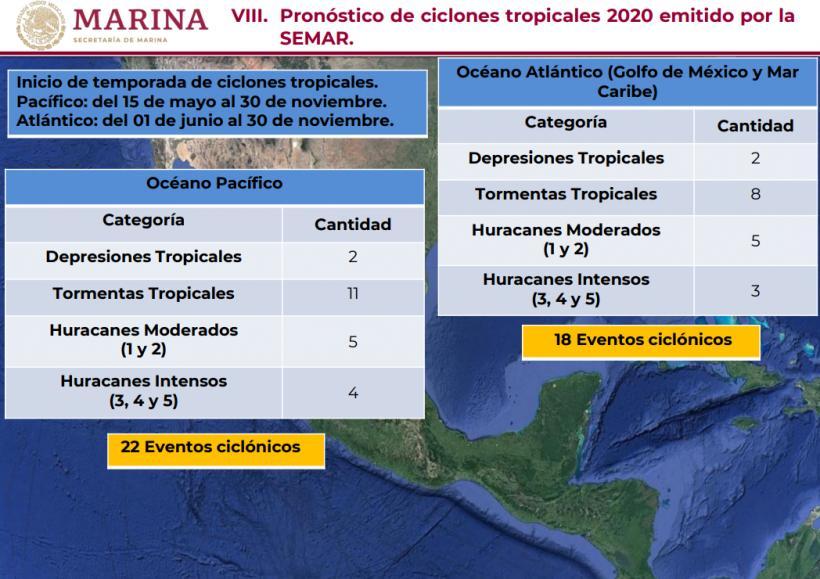 MARINA
SECRETARÍA DE MARINA

VIII. Pronóstico de ciclones tropicales 2020 emitido por la SEMAR.

Inicio de temporada de ciclones tropicales.
Pacífico: del 15 de mayo al 30 de noviembre.
Atlántico: del 01 de junio al 30 de noviembre.

Océano Pacífico

| Categoría | Cantidad |
|---|---|
| Depresiones Tropicales | 2 |
| Tormentas Tropicales | 11 |
| Huracanes Moderados (1 y 2) | 5 |
| Huracanes Intensos (3, 4 y 5) | 4 |

22 Eventos ciclónicos

Océano Atlántico (Golfo de México y Mar Caribe)

| Categoría | Cantidad |
|---|---|
| Depresiones Tropicales | 2 |
| Tormentas Tropicales | 8 |
| Huracanes Moderados (1 y 2) | 5 |
| Huracanes Intensos (3, 4 y 5) | 3 |

18 Eventos ciclónicos